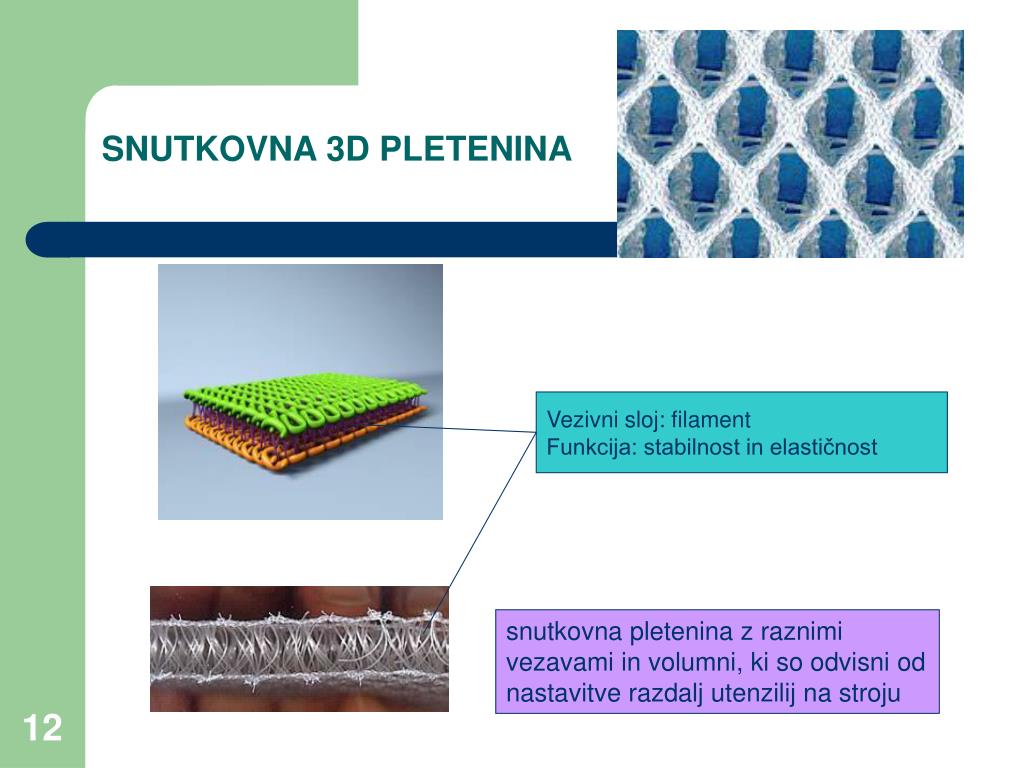 SNUTKOVNA 3D PLETENINA

Vezivni sloj: filament
Funkcija: stabilnost in elastičnost

snutkovna pletenina z raznimi vezavami in volumni, ki so odvisni od nastavitve razdalj utenzilij na stroju

12